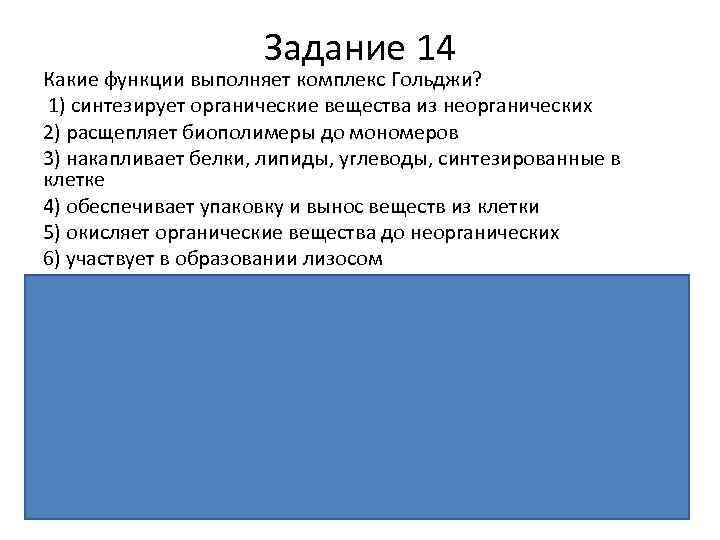 Задание 14

Какие функции выполняет комплекс Гольджи?
1) синтезирует органические вещества из неорганических
2) расщепляет биополимеры до мономеров
3) накапливает белки, липиды, углеводы, синтезированные в клетке
4) обеспечивает упаковку и вынос веществ из клетки
5) окисляет органические вещества до неорганических
6) участвует в образовании лизосом